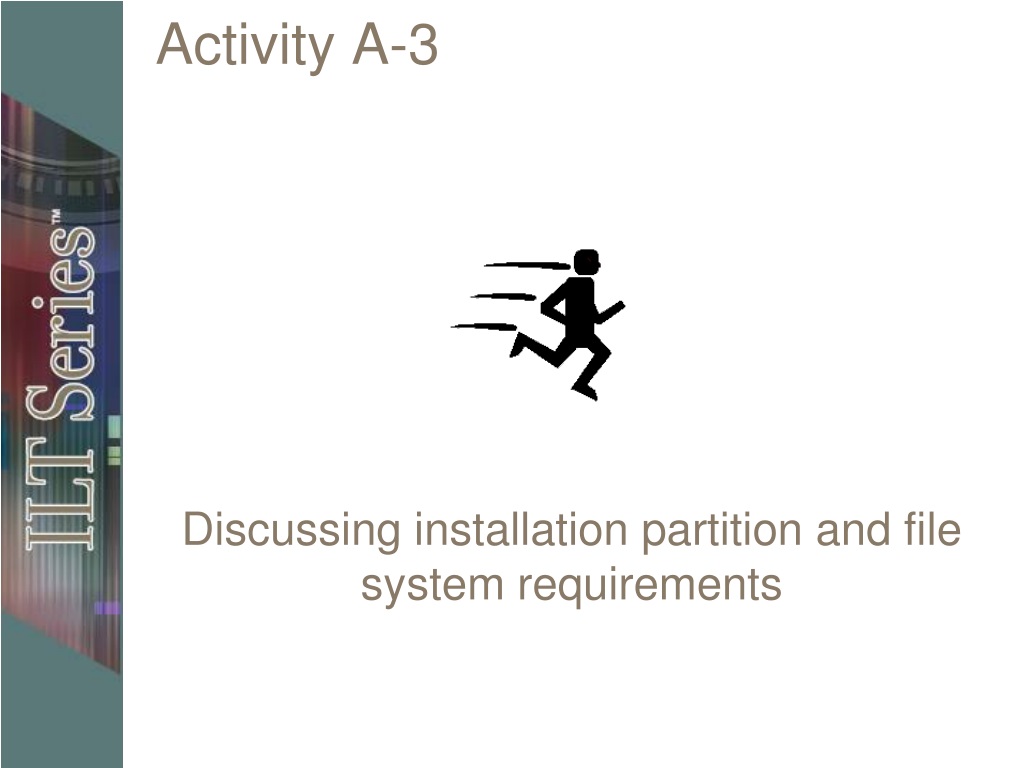 ILT Series™

Activity A-3

Discussing installation partition and file system requirements